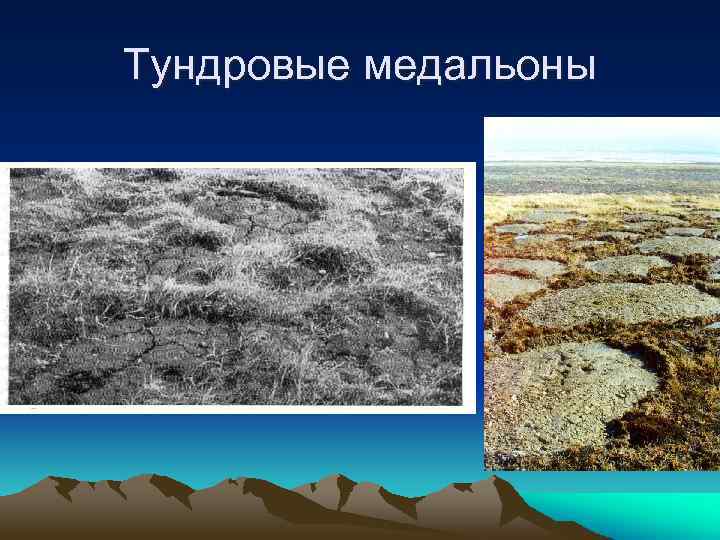 Тундровые медальоны